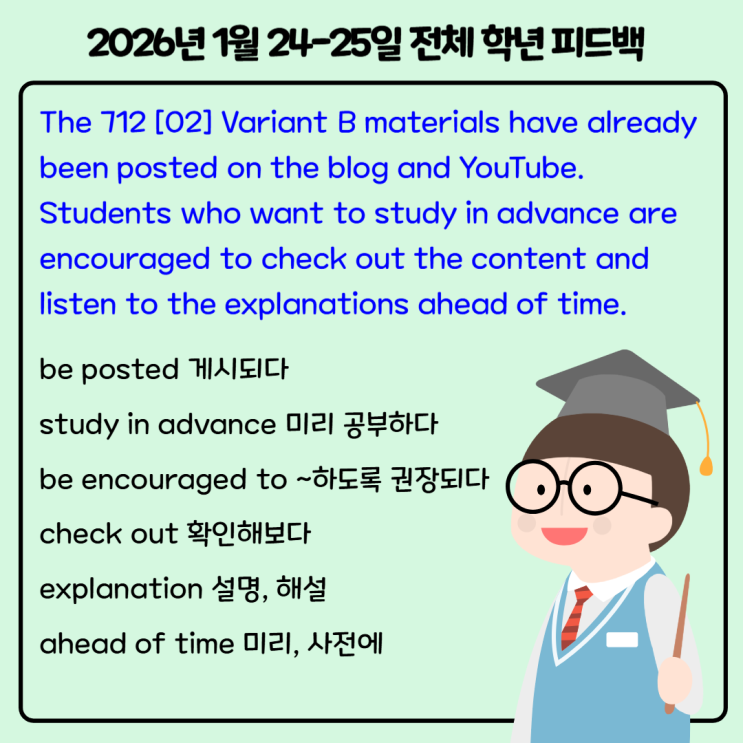 2026년 1월 24-25일 전체 학년 피드백

The 712 [02] Variant B materials have already been posted on the blog and YouTube. Students who want to study in advance are encouraged to check out the content and listen to the explanations ahead of time.

be posted 게시되다

study in advance 미리 공부하다

be encouraged to ~하도록 권장되다

check out 확인해보다

explanation 설명, 해설

ahead of time 미리, 사전에